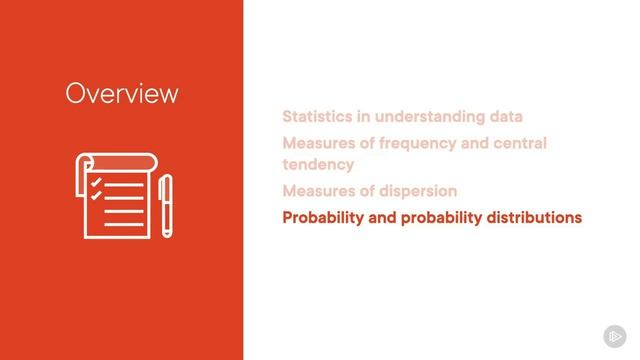 Overview

Statistics in understanding data

Measures of frequency and central tendency

Measures of dispersion

Probability and probability distributions